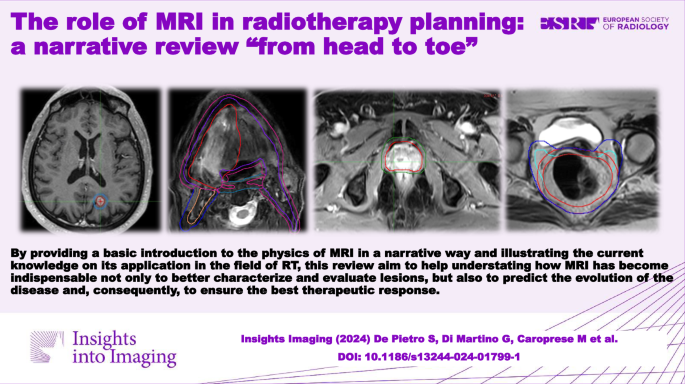 The role of MRI in radiotherapy planning: a narrative review “from head to toe”

ESR EUROPEAN SOCIETY OF RADIOLOGY

By providing a basic introduction to the physics of MRI in a narrative way and illustrating the current knowledge on its application in the field of RT, this review aim to help understating how MRI has become indispensable not only to better characterize and evaluate lesions, but also to predict the evolution of the disease and, consequently, to ensure the best therapeutic response.

Insights into Imaging

Insights Imaging (2024) De Pietro S, Di Martino G, Caroprese M et al.

DOI: 10.1186/s13244-024-01799-1